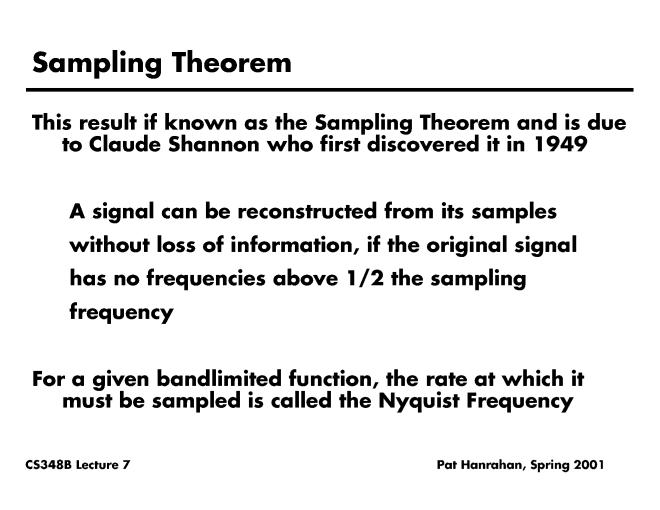 Sampling Theorem

This result if known as the Sampling Theorem and is due to Claude Shannon who first discovered it in 1949

A signal can be reconstructed from its samples without loss of information, if the original signal has no frequencies above 1/2 the sampling frequency

For a given bandlimited function, the rate at which it must be sampled is called the Nyquist Frequency

CS348B Lecture 7

Pat Hanrahan, Spring 2001